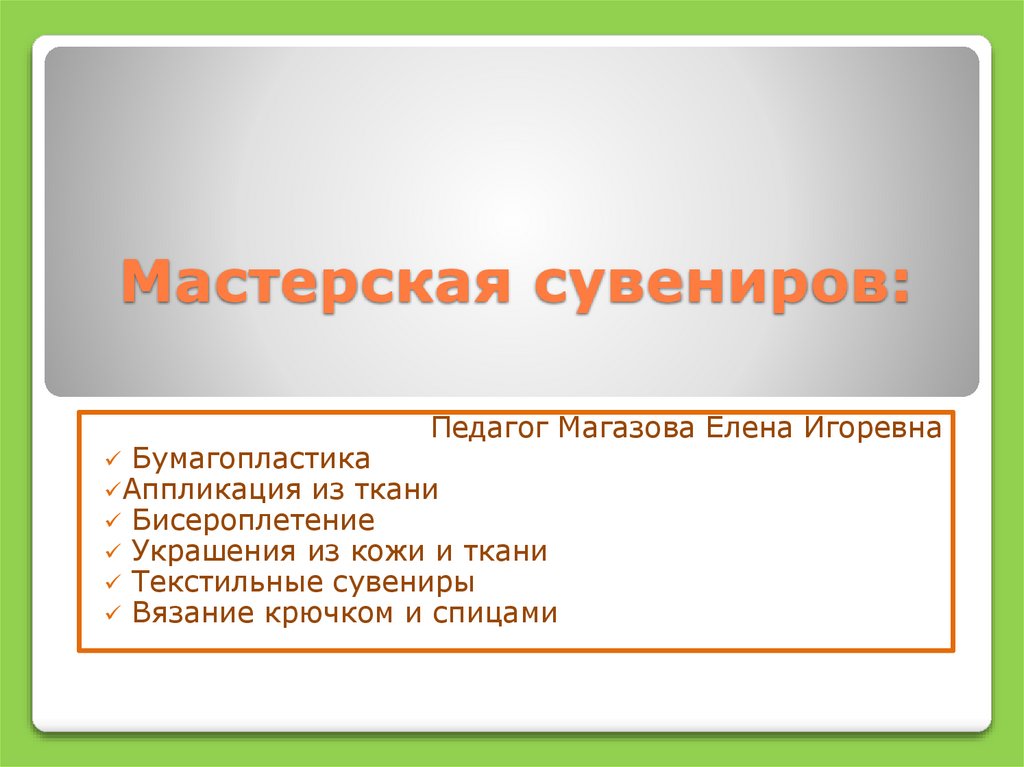 Мастерская сувениров:

Педагог Магазова Елена Игоревна

✓ Бумагопластика
✓Аппликация из ткани
✓ Бисероплетение
✓ Украшения из кожи и ткани
✓ Текстильные сувениры
✓ Вязание крючком и спицами